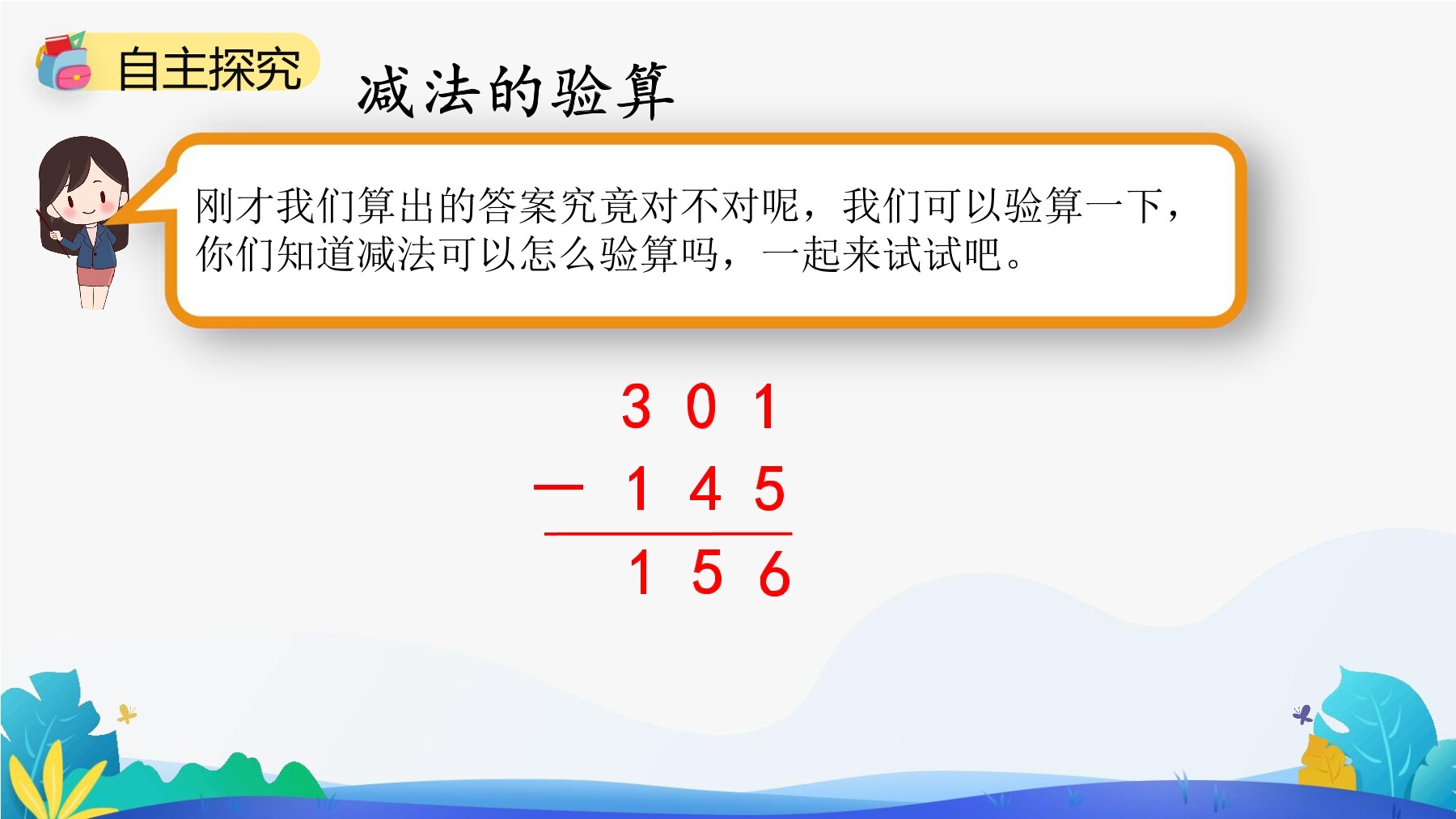 自主探究

减法的验算

刚才我们算出的答案究竟对不对呢，我们可以验算一下，你们知道减法可以怎么验算吗，一起来试试吧。

$\begin{array}{r} 301 \\ -\ 145 \\ \hline 156 \end{array}$